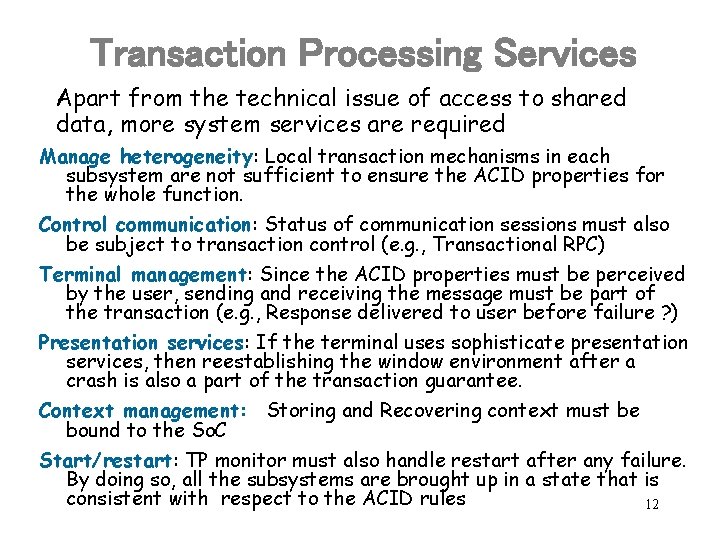 Transaction Processing Services

Apart from the technical issue of access to shared data, more system services are required

Manage heterogeneity: Local transaction mechanisms in each subsystem are not sufficient to ensure the ACID properties for the whole function.

Control communication: Status of communication sessions must also be subject to transaction control (e.g., Transactional RPC)

Terminal management: Since the ACID properties must be perceived by the user, sending and receiving the message must be part of the transaction (e.g., Response delivered to user before failure ?)

Presentation services: If the terminal uses sophisticate presentation services, then reestablishing the window environment after a crash is also a part of the transaction guarantee.

Context management: Storing and Recovering context must be bound to the SoC

Start/restart: TP monitor must also handle restart after any failure. By doing so, all the subsystems are brought up in a state that is consistent with respect to the ACID rules

12